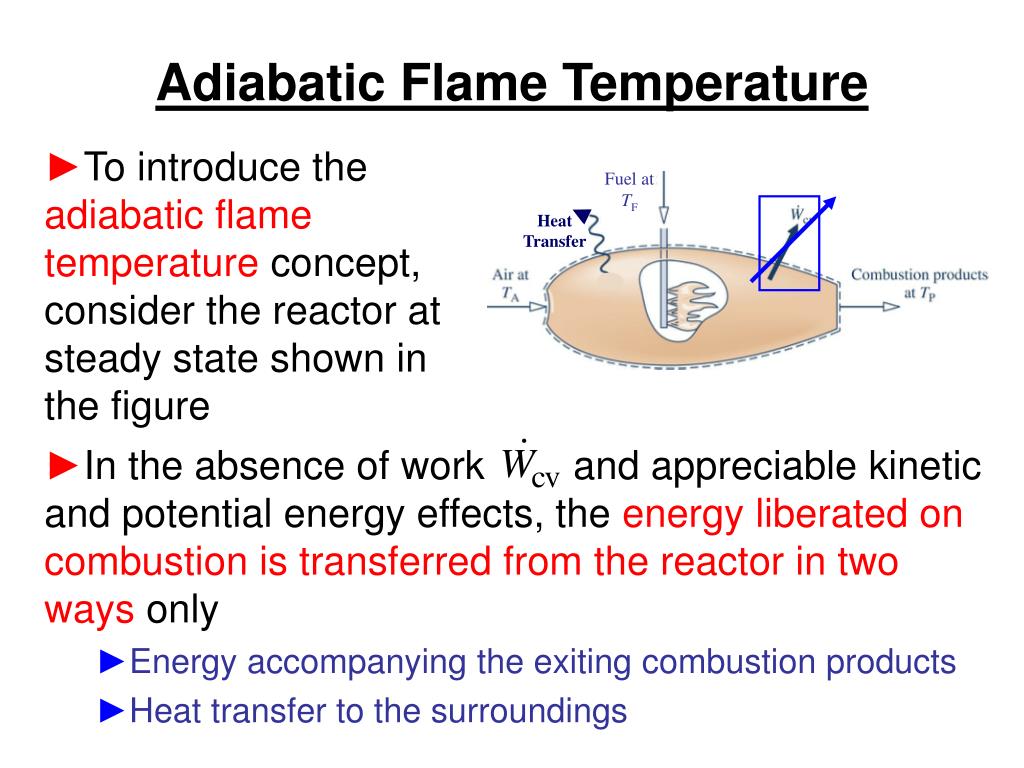 Adiabatic Flame Temperature

►To introduce the adiabatic flame temperature concept, consider the reactor at steady state shown in the figure

Fuel at $T_F$

Heat Transfer

$\dot{W}_{cv}$

Air at $T_A$

Combustion products at $T_P$

►In the absence of work $\dot{W}_{cv}$ and appreciable kinetic and potential energy effects, the energy liberated on combustion is transferred from the reactor in two ways only

►Energy accompanying the exiting combustion products

►Heat transfer to the surroundings